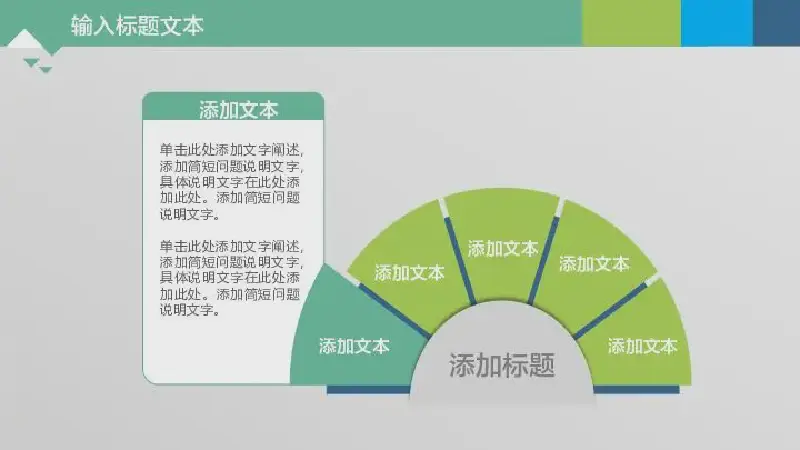 输入标题文本

添加文本

单击此处添加文字阐述，添加简短问题说明文字，具体说明文字在此处添加此处。添加简短问题说明文字。

单击此处添加文字阐述，添加简短问题说明文字，具体说明文字在此处添加此处。添加简短问题说明文字。

添加文本

添加文本

添加文本

添加文本

添加文本

添加标题